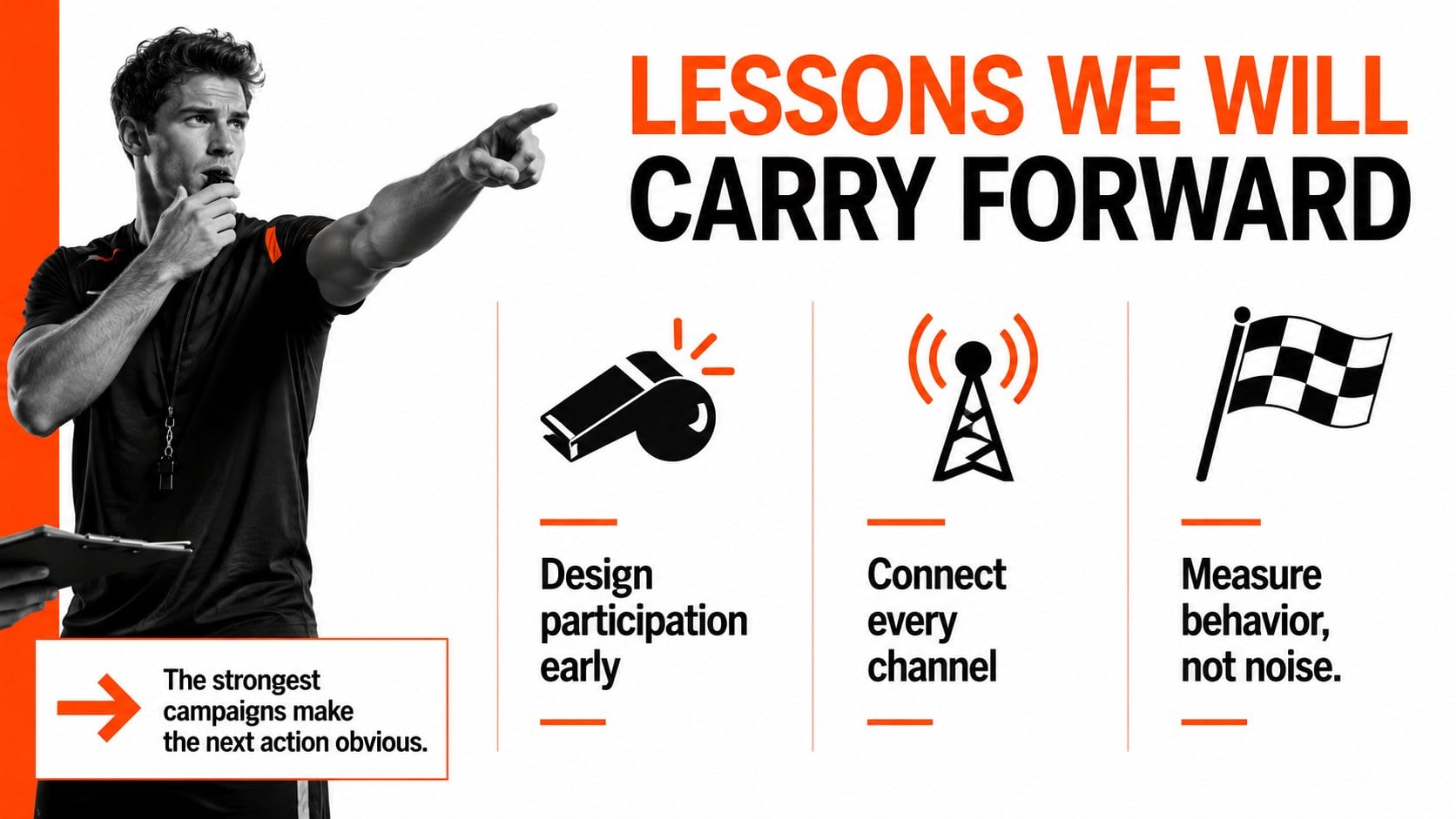 LESSONS WE WILL CARRY FORWARD

Design participation early

Connect every channel

Measure behavior, not noise.

The strongest campaigns make the next action obvious.